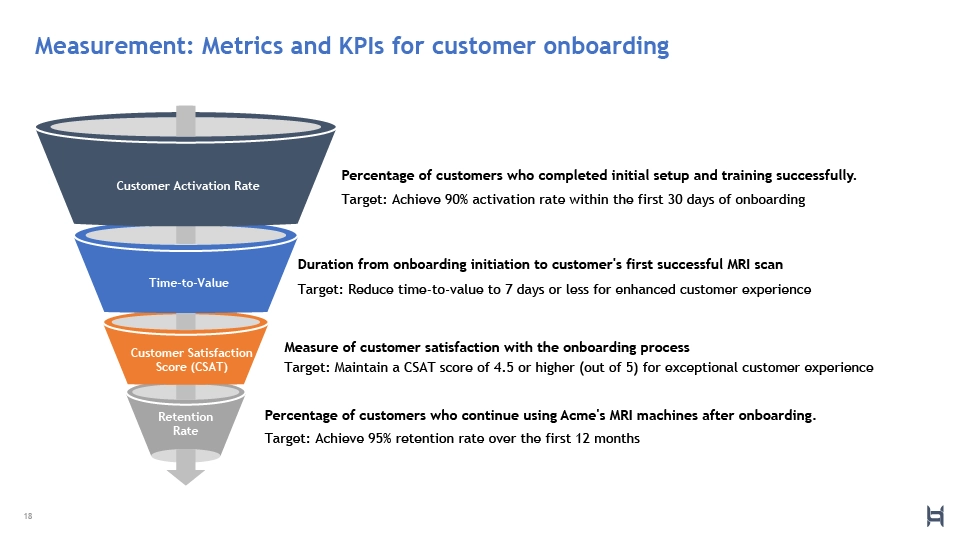 Measurement: Metrics and KPIs for customer onboarding

Customer Activation Rate

Percentage of customers who completed initial setup and training successfully.

Target: Achieve 90% activation rate within the first 30 days of onboarding

Time-to-Value

Duration from onboarding initiation to customer's first successful MRI scan

Target: Reduce time-to-value to 7 days or less for enhanced customer experience

Customer Satisfaction Score (CSAT)

Measure of customer satisfaction with the onboarding process

Target: Maintain a CSAT score of 4.5 or higher (out of 5) for exceptional customer experience

Retention Rate

Percentage of customers who continue using Acme's MRI machines after onboarding.

Target: Achieve 95% retention rate over the first 12 months

18